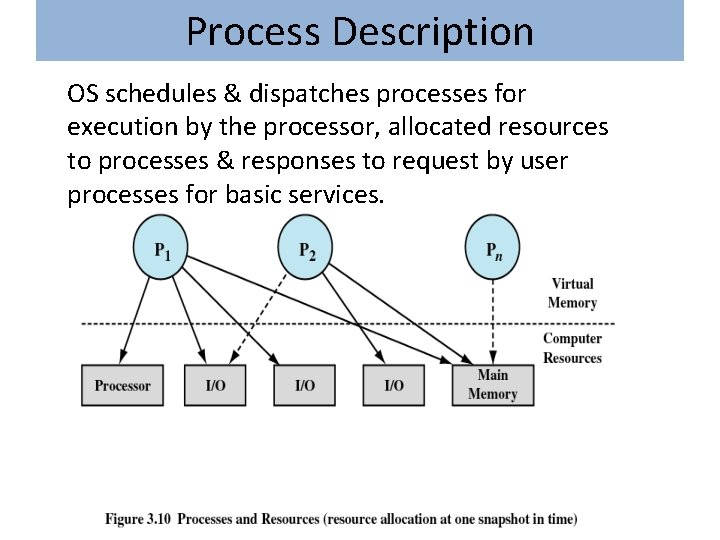 Process Description

OS schedules & dispatches processes for execution by the processor, allocated resources to processes & responses to request by user processes for basic services.

$P_1$

$P_2$

$P_n$

Virtual Memory

Computer Resources

Processor

I/O

I/O

I/O

Main Memory

Figure 3.10 Processes and Resources (resource allocation at one snapshot in time)